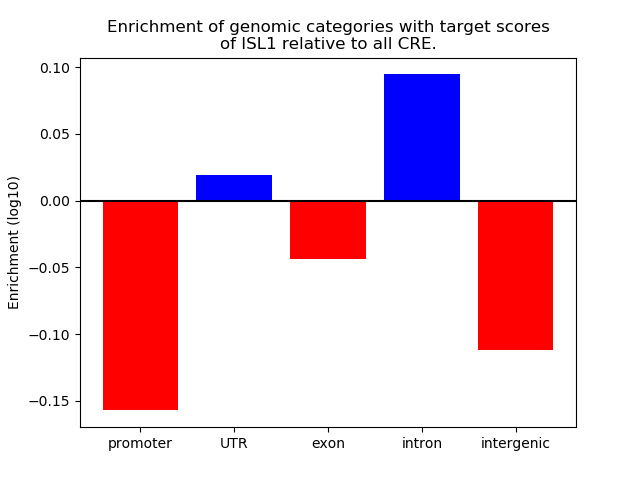 Enrichment of genomic categories with target scores of ISL1 relative to all CRE.

Enrichment (log10)

0.10
0.05
0.00
−0.05
−0.10
−0.15

promoter
UTR
exon
intron
intergenic